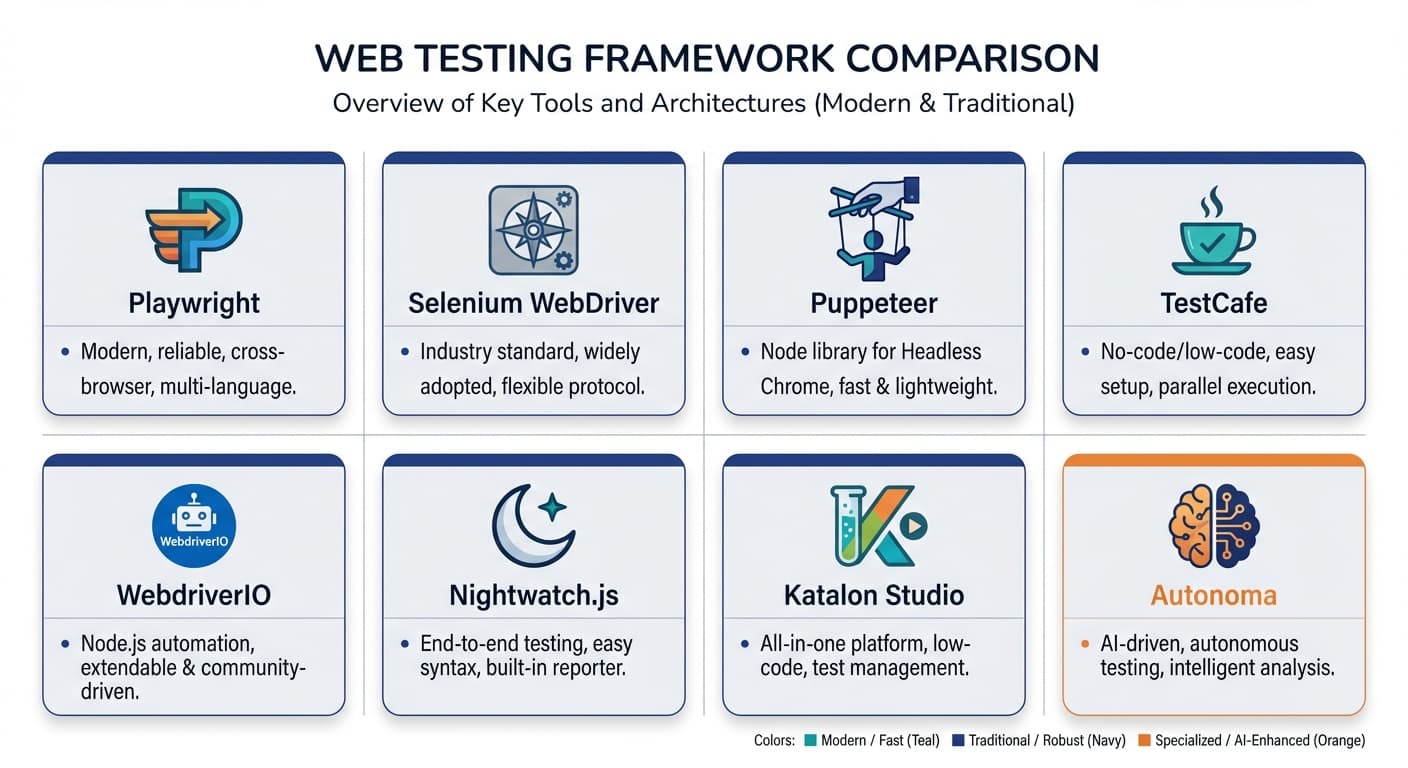 WEB TESTING FRAMEWORK COMPARISON

Overview of Key Tools and Architectures (Modern & Traditional)

Playwright

• Modern, reliable, cross-browser, multi-language.

Selenium WebDriver

• Industry standard, widely adopted, flexible protocol.

Puppeteer

• Node library for Headless Chrome, fast & lightweight.

TestCafe

• No-code/low-code, easy setup, parallel execution.

WebdriverIO

WebdriverIO

• Node.js automation, extendable & community-driven.

Nightwatch.js

• End-to-end testing, easy syntax, built-in reporter.

Katalon Studio

• All-in-one platform, low-code, test management.

Autonoma

• AI-driven, autonomous testing, intelligent analysis.

Colors: Modern / Fast (Teal) Traditional / Robust (Navy) Specialized / AI-Enhanced (Orange)